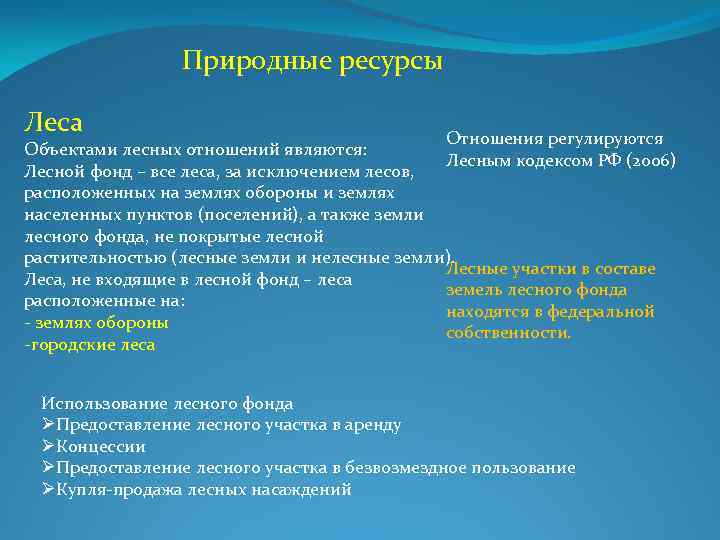 Природные ресурсы

Леса

Объектами лесных отношений являются:
Лесной фонд – все леса, за исключением лесов, расположенных на землях обороны и землях населенных пунктов (поселений), а также земли лесного фонда, не покрытые лесной растительностью (лесные земли и нелесные земли).
Леса, не входящие в лесной фонд – леса расположенные на:
- землях обороны
-городские леса

Отношения регулируются Лесным кодексом РФ (2006)

Лесные участки в составе земель лесного фонда находятся в федеральной собственности.

Использование лесного фонда
➢Предоставление лесного участка в аренду
➢Концессии
➢Предоставление лесного участка в безвозмездное пользование
➢Купля-продажа лесных насаждений